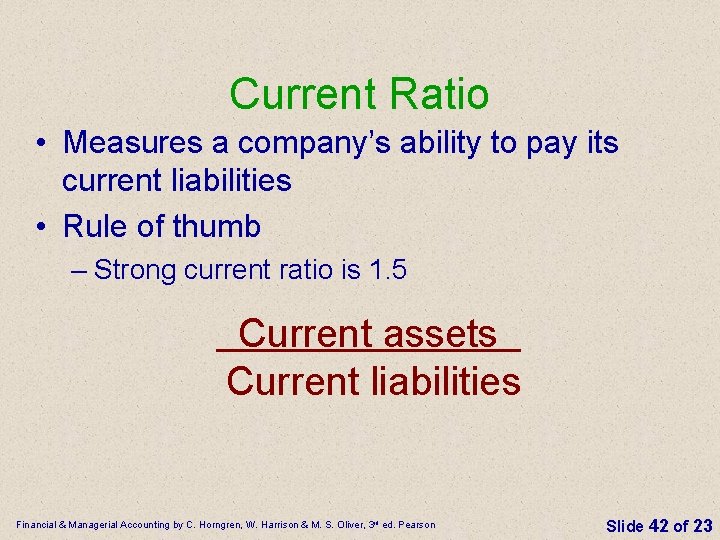 Current Ratio

• Measures a company's ability to pay its current liabilities

• Rule of thumb

– Strong current ratio is 1.5

$\frac{\text{Current assets}}{\text{Current liabilities}}$

Financial & Managerial Accounting by C. Horngren, W. Harrison & M. S. Oliver, 3rd ed. Pearson

Slide 42 of 23